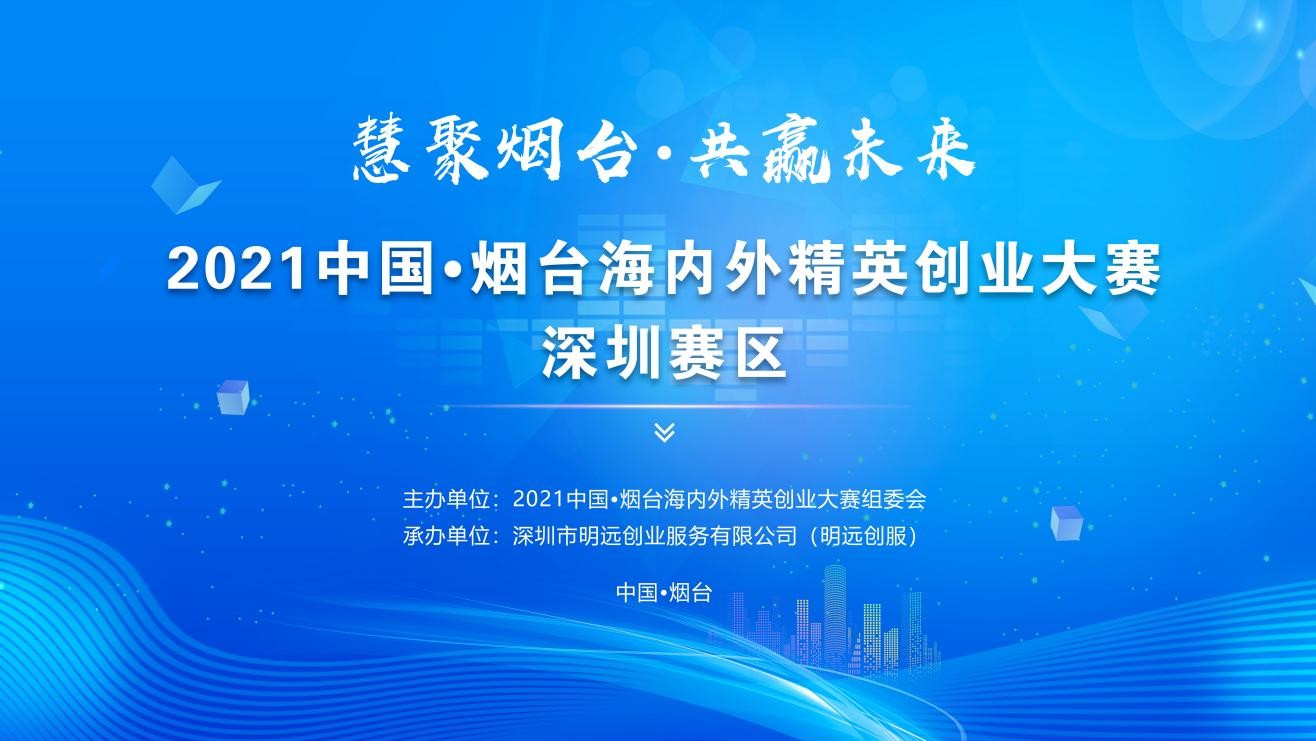 慧聚烟台·共赢未来

2021中国•烟台海内外精英创业大赛
深圳赛区

主办单位：2021中国•烟台海内外精英创业大赛组委会
承办单位：深圳市明远创业服务有限公司（明远创服）

中国•烟台